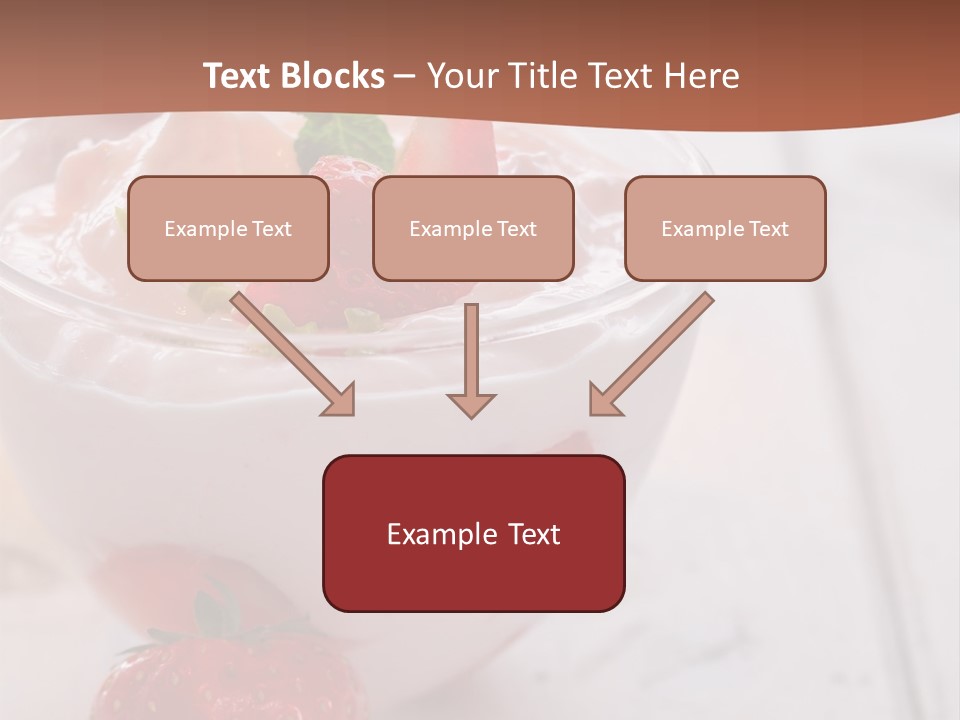 Text Blocks – Your Title Text Here

Example Text

Example Text

Example Text

Example Text